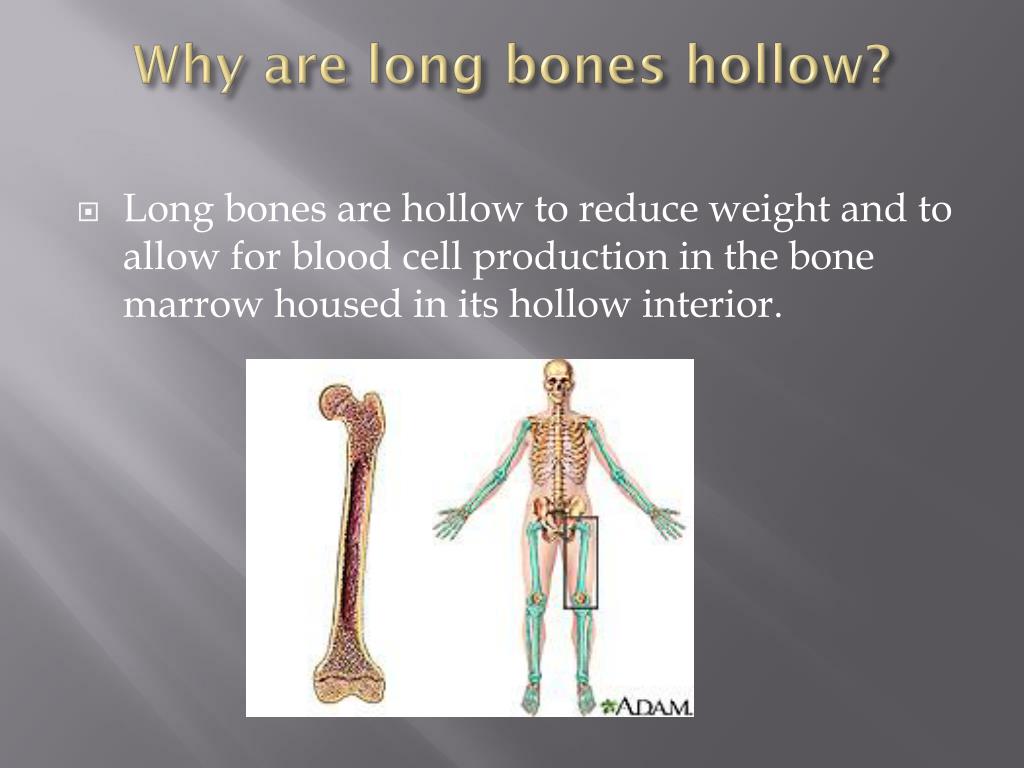 Why are long bones hollow?

Long bones are hollow to reduce weight and to allow for blood cell production in the bone marrow housed in its hollow interior.

ADAM.